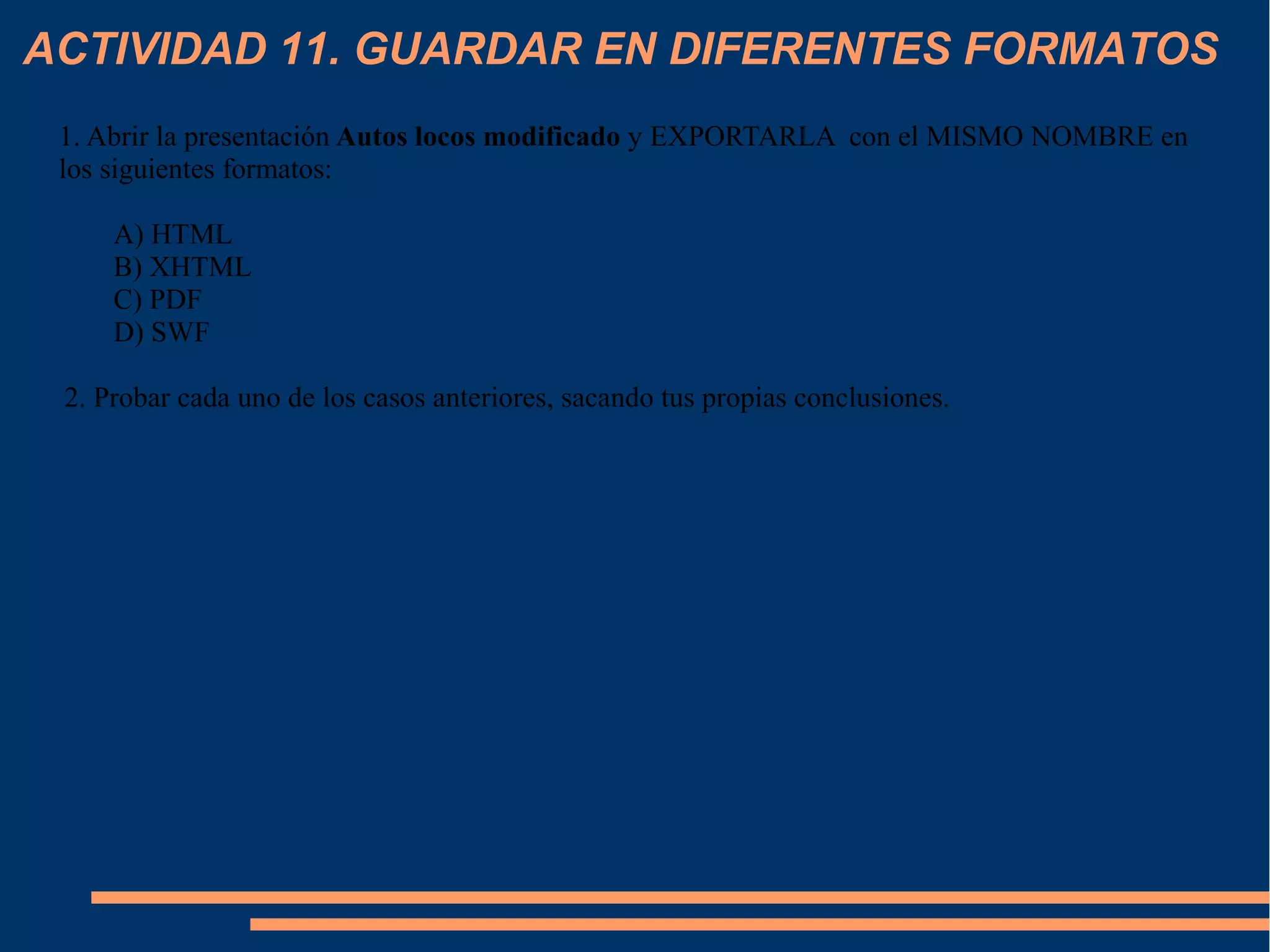 ACTIVIDAD 11. GUARDAR EN DIFERENTES FORMATOS

1. Abrir la presentación Autos locos modificado y EXPORTARLA con el MISMO NOMBRE en los siguientes formatos:

A) HTML
B) XHTML
C) PDF
D) SWF

2. Probar cada uno de los casos anteriores, sacando tus propias conclusiones.